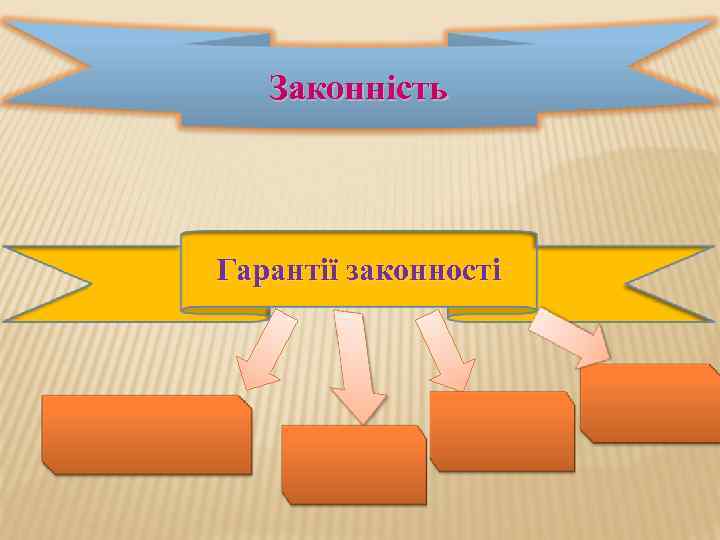 Законність

Гарантії законності